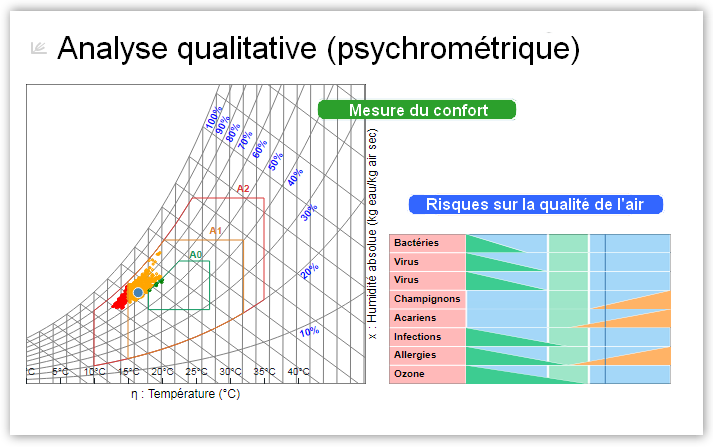 Analyse qualitative (psychrométrique)

Mesure du confort

100%
90%
80%
70%
60%
50%
40%
30%
20%
10%

A2
A1
A0

C 5°C 10°C 15°C 20°C 25°C 30°C 35°C 40°C

η : Température (°C)

x : Humidité absolue (kg eau/kg air sec)

Risques sur la qualité de l'air

Bactéries
Virus
Virus
Champignons
Acariens
Infections
Allergies
Ozone